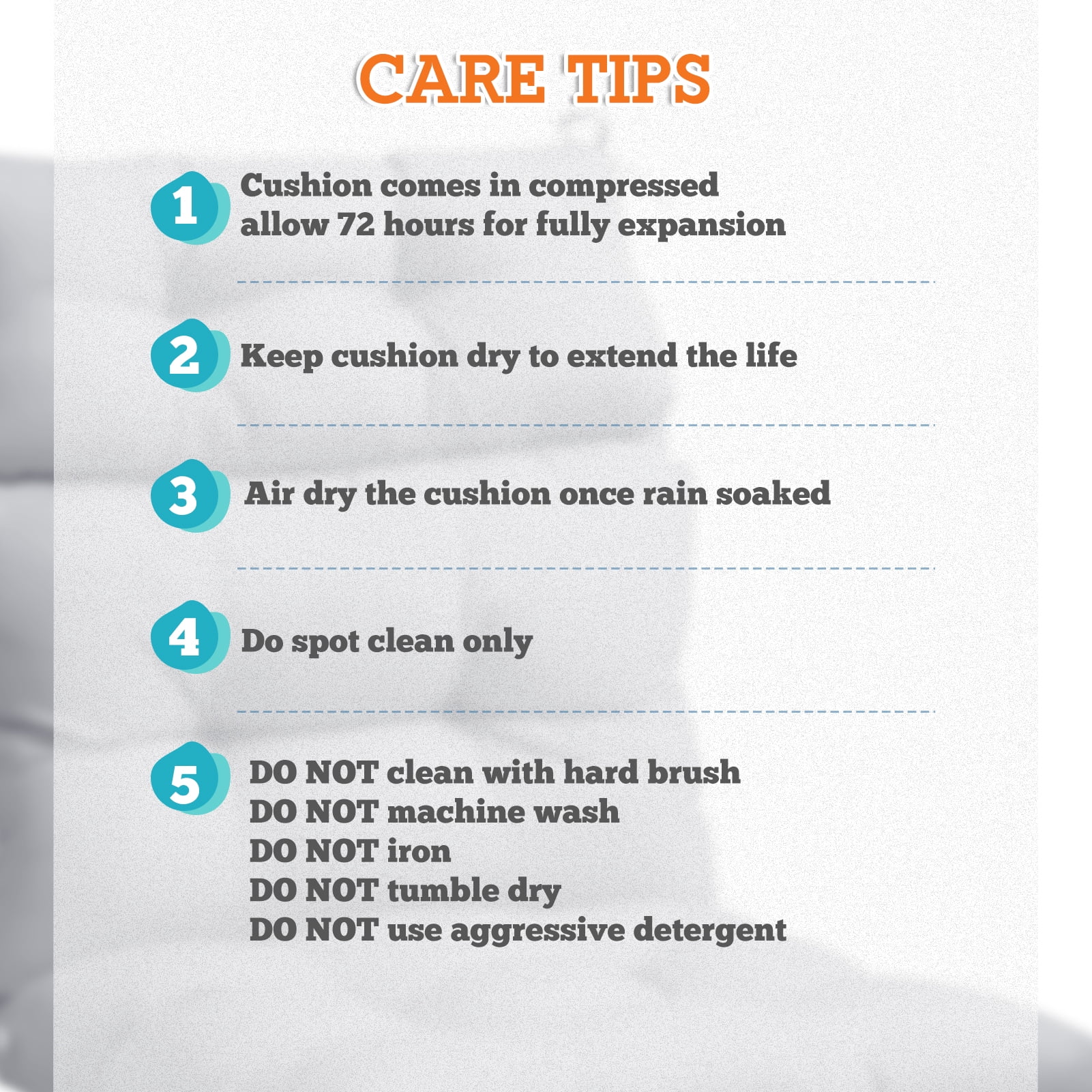 CARE TIPS

1 Cushion comes in compressed allow 72 hours for fully expansion

2 Keep cushion dry to extend the life

3 Air dry the cushion once rain soaked

4 Do spot clean only

5 DO NOT clean with hard brush
DO NOT machine wash
DO NOT iron
DO NOT tumble dry
DO NOT use aggressive detergent